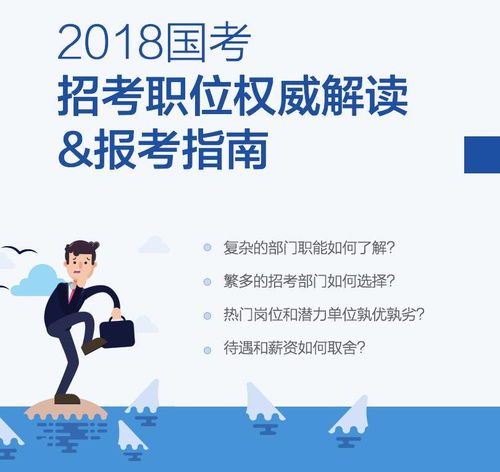 2018国考
招考职位权威解读
&报考指南

复杂的部门职能如何了解?

繁多的招考部门如何选择?

热门岗位和潜力单位孰优孰劣?

待遇和薪资如何取舍?